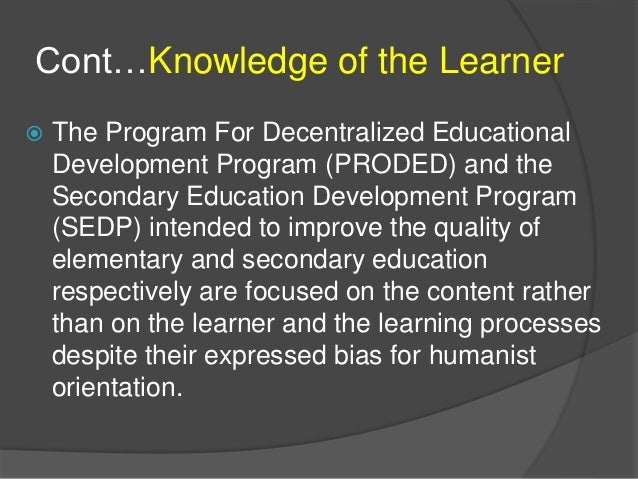 Cont…Knowledge of the Learner

The Program For Decentralized Educational Development Program (PRODED) and the Secondary Education Development Program (SEDP) intended to improve the quality of elementary and secondary education respectively are focused on the content rather than on the learner and the learning processes despite their expressed bias for humanist orientation.